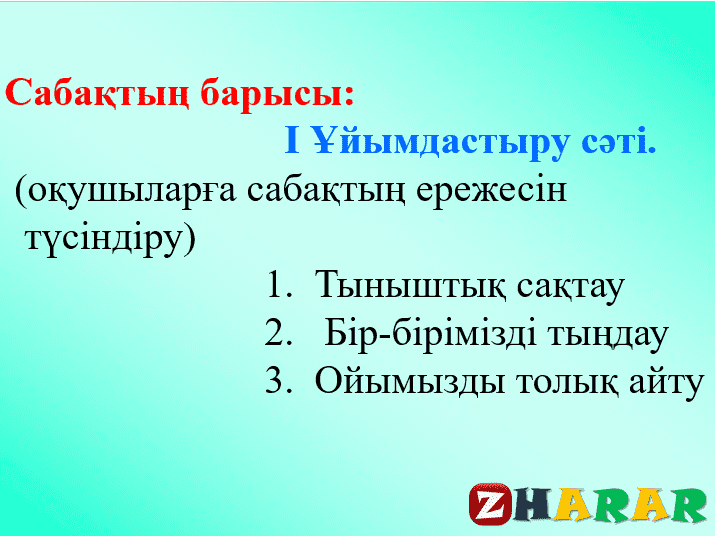 Сабақтың барысы:

І Ұйымдастыру сәті.

(оқушыларға сабақтың ережесін түсіндіру)

1. Тыныштық сақтау
2. Бір-бірімізді тыңдау
3. Ойымызды толық айту

ZHARAR